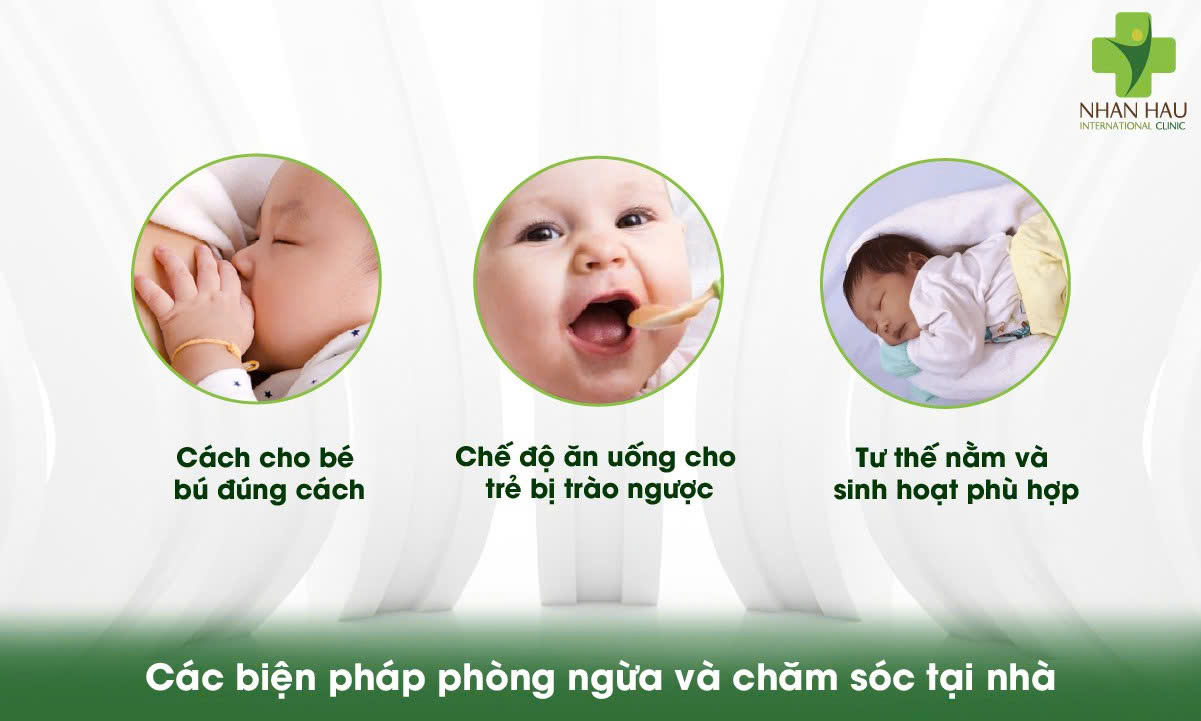 NHAN HAU
INTERNATIONAL CLINIC

Cách cho bé bú đúng cách

Chế độ ăn uống cho trẻ bị trào ngược

Tư thế nằm và sinh hoạt phù hợp

Các biện pháp phòng ngừa và chăm sóc tại nhà